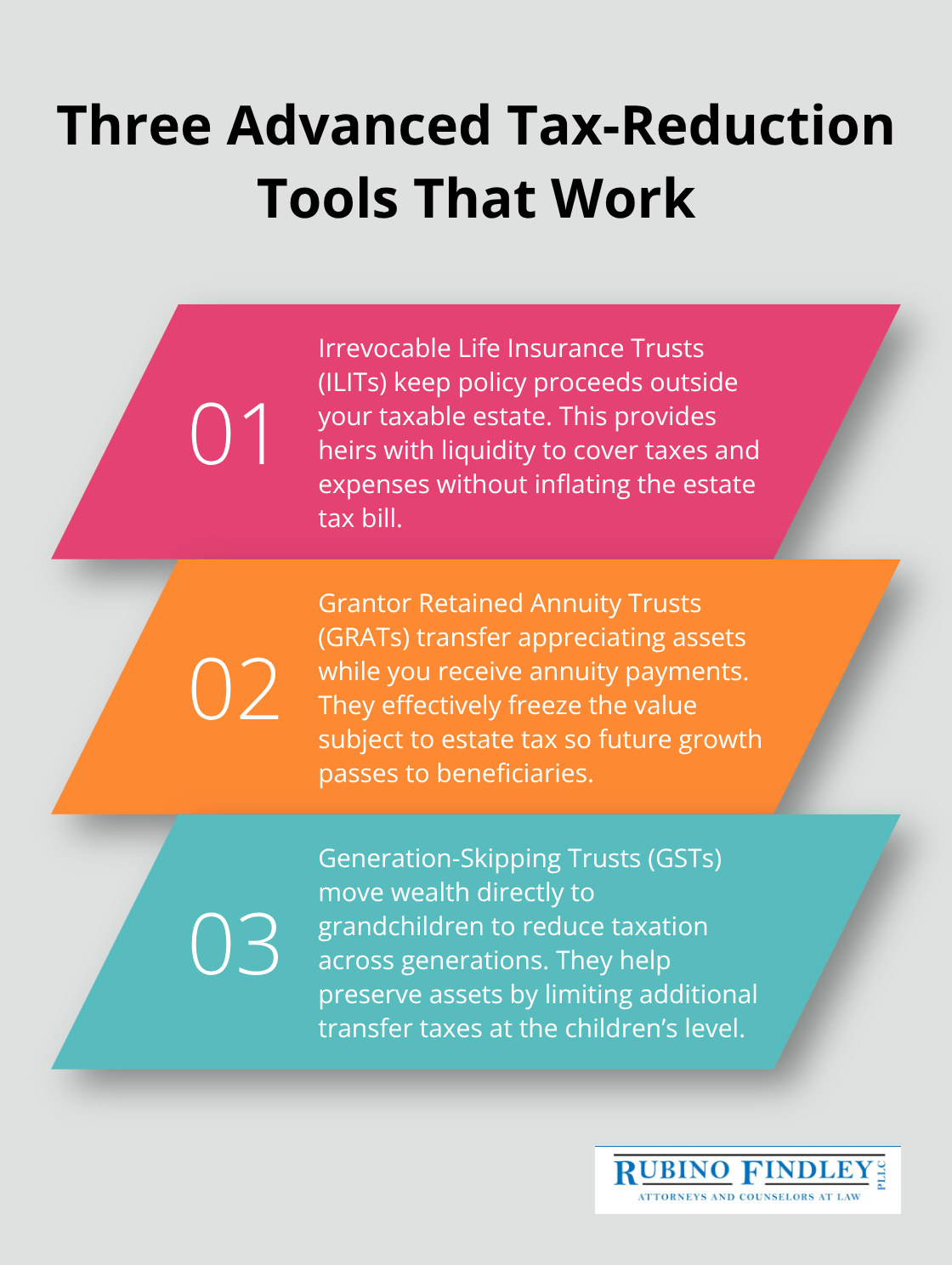 Three Advanced Tax-Reduction Tools That Work

01

Irrevocable Life Insurance Trusts (ILITs) keep policy proceeds outside your taxable estate. This provides heirs with liquidity to cover taxes and expenses without inflating the estate tax bill.

02

Grantor Retained Annuity Trusts (GRATs) transfer appreciating assets while you receive annuity payments. They effectively freeze the value subject to estate tax so future growth passes to beneficiaries.

03

Generation-Skipping Trusts (GSTs) move wealth directly to grandchildren to reduce taxation across generations. They help preserve assets by limiting additional transfer taxes at the children's level.

RUBINO FINDLEY PLLC
ATTORNEYS AND COUNSELORS AT LAW